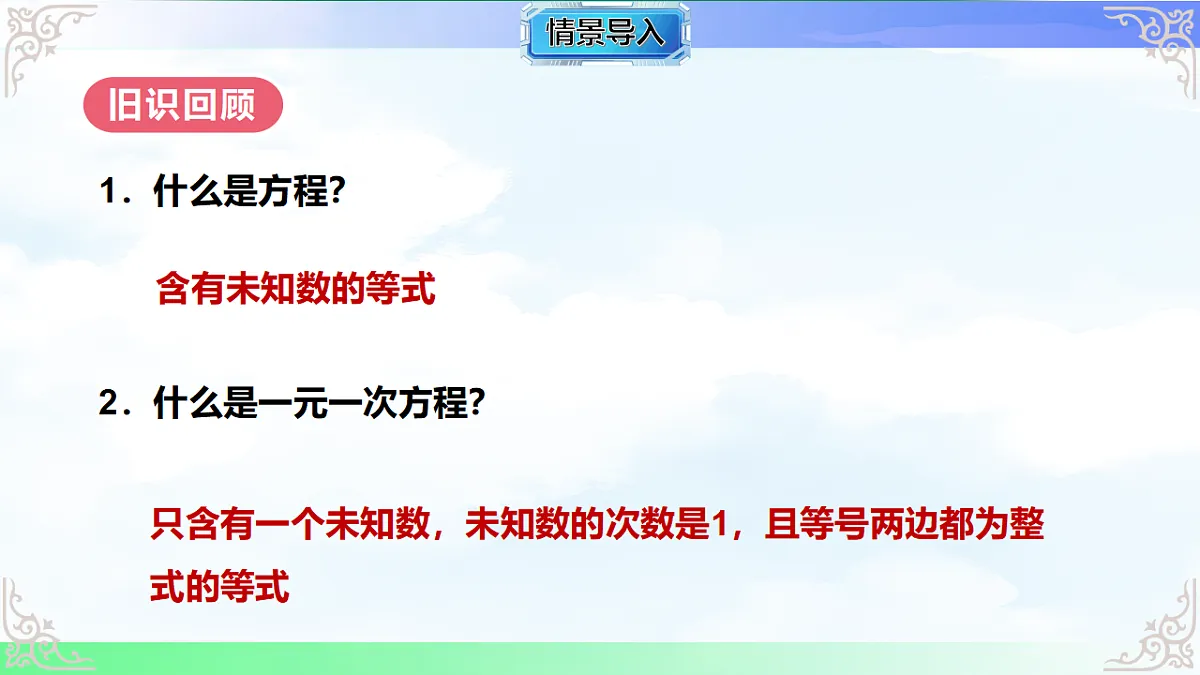 情景导入

旧识回顾

1．什么是方程?

含有未知数的等式

2．什么是一元一次方程?

只含有一个未知数，未知数的次数是1，且等号两边都为整式的等式